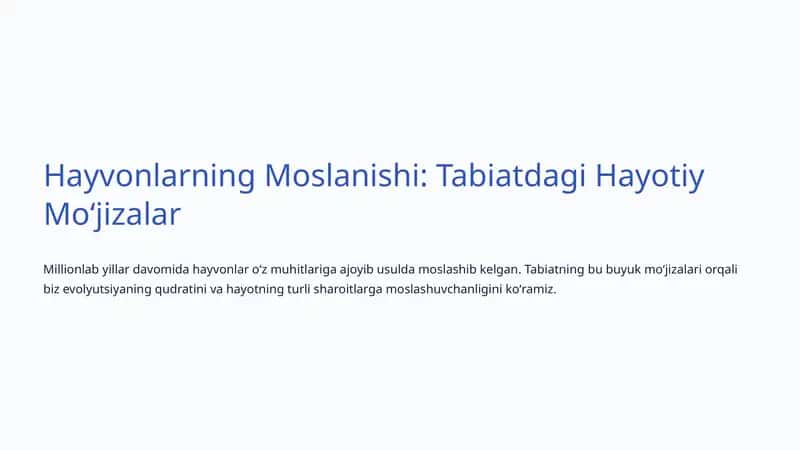 Hayvonlarning Moslanishi: Tabiatdagi Hayotiy Mo‘jizalar

Millionlab yillar davomida hayvonlar o‘z muhitlariga ajoyib usulda moslashib kelgan. Tabiatning bu buyuk mo‘jizalari orqali biz evolyutsiyaning qudratini va hayotning turli sharoitlarga moslashuvchanligini ko‘ramiz.